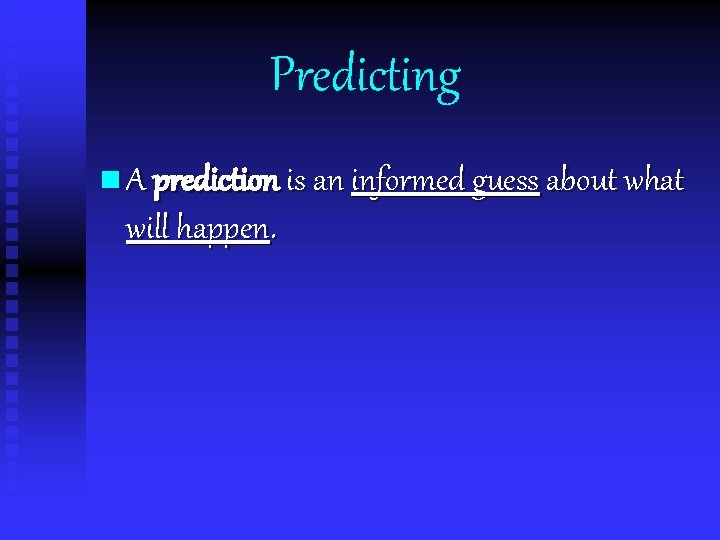 Predicting

A prediction is an informed guess about what will happen.